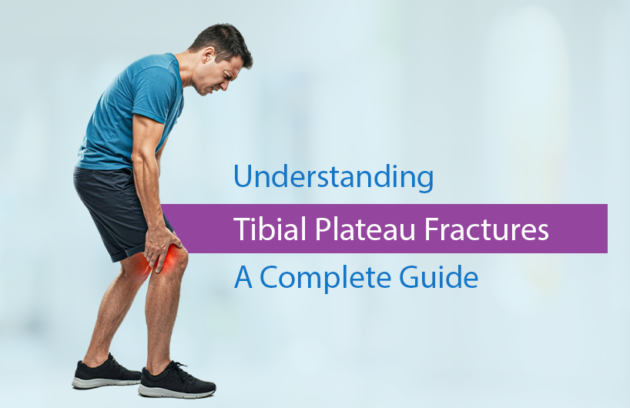 Understanding
Tibial Plateau Fractures
A Complete Guide